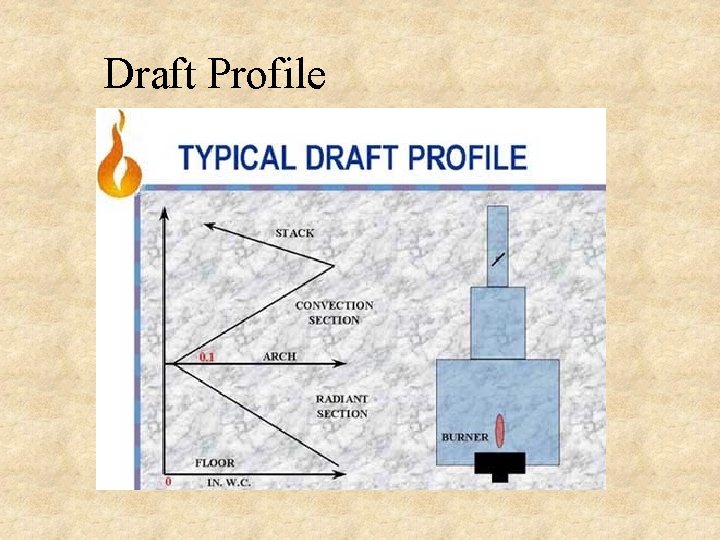 Draft Profile

TYPICAL DRAFT PROFILE

STACK

CONVECTION SECTION

0.1

ARCH

RADIANT SECTION

FLOOR

0

IN. W.C.

BURNER